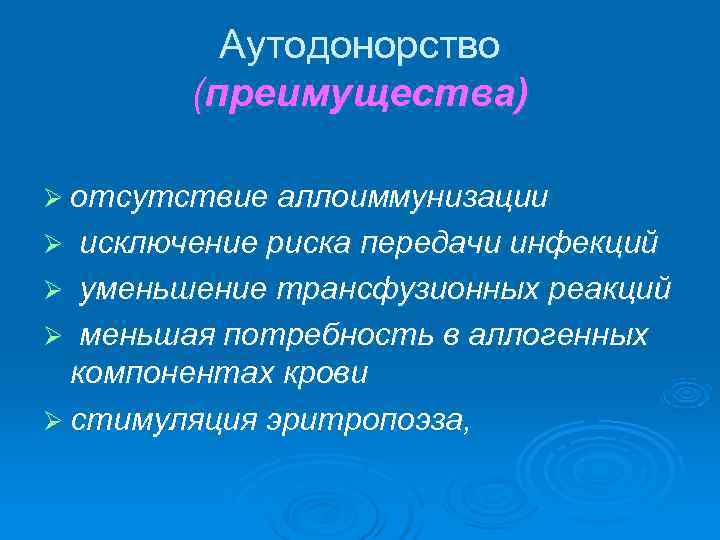 Аутодонорство
(преимущества)

➢ отсутствие аллоиммунизации
➢ исключение риска передачи инфекций
➢ уменьшение трансфузионных реакций
➢ меньшая потребность в аллогенных компонентах крови
➢ стимуляция эритропоэза,